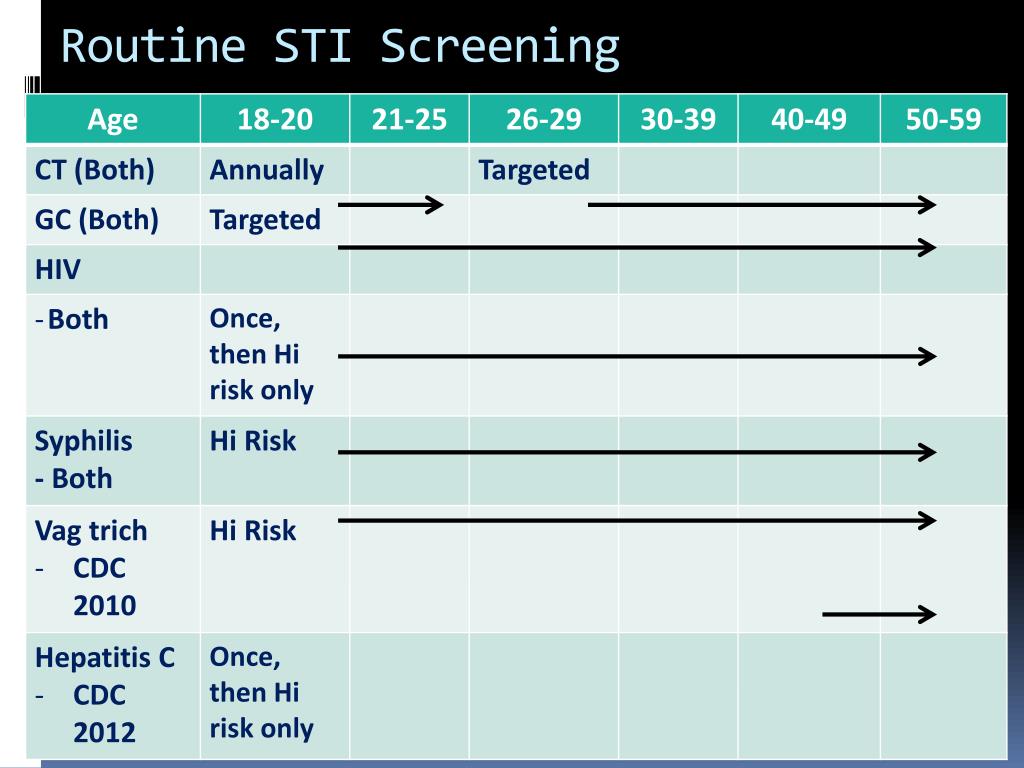 Routine STI Screening

| Age | 18-20 | 21-25 | 26-29 | 30-39 | 40-49 | 50-59 |
|---|---|---|---|---|---|---|
| CT (Both) | Annually | | Targeted | | | |
| GC (Both) | Targeted | | | | | |
| HIV | | | | | | |
| - Both | Once, then Hi risk only | | | | | |
| Syphilis - Both | Hi Risk | | | | | |
| Vag trich - CDC 2010 | Hi Risk | | | | | |
| Hepatitis C - CDC 2012 | Once, then Hi risk only | | | | | |